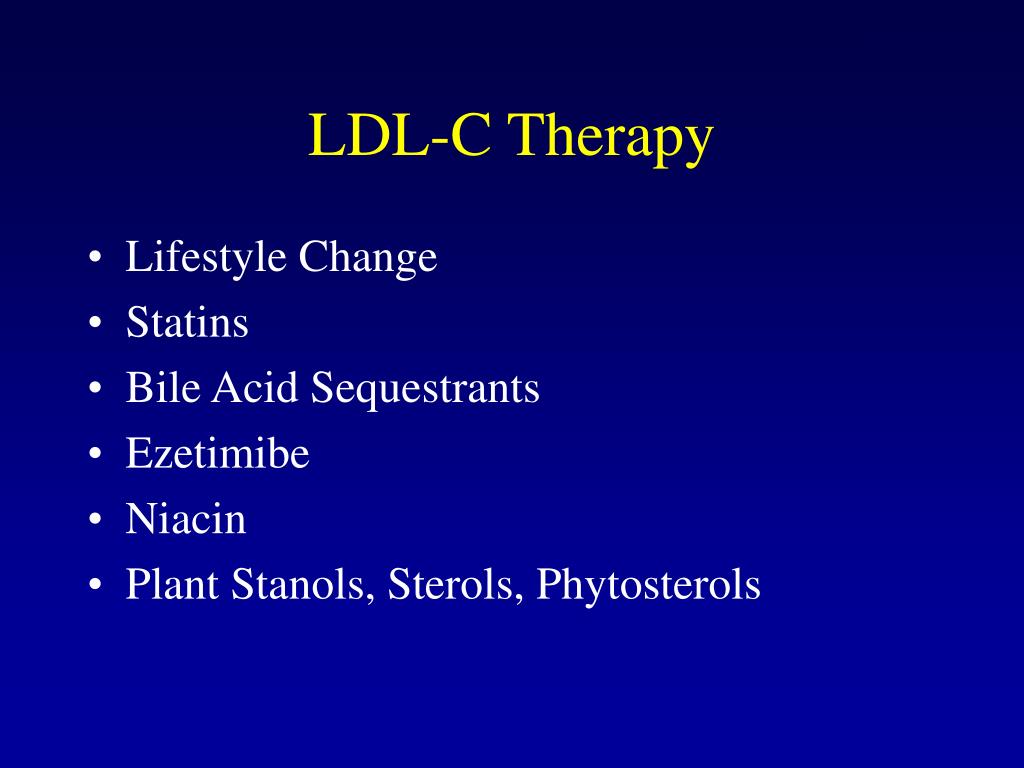 LDL-C Therapy

• Lifestyle Change
• Statins
• Bile Acid Sequestrants
• Ezetimibe
• Niacin
• Plant Stanols, Sterols, Phytosterols